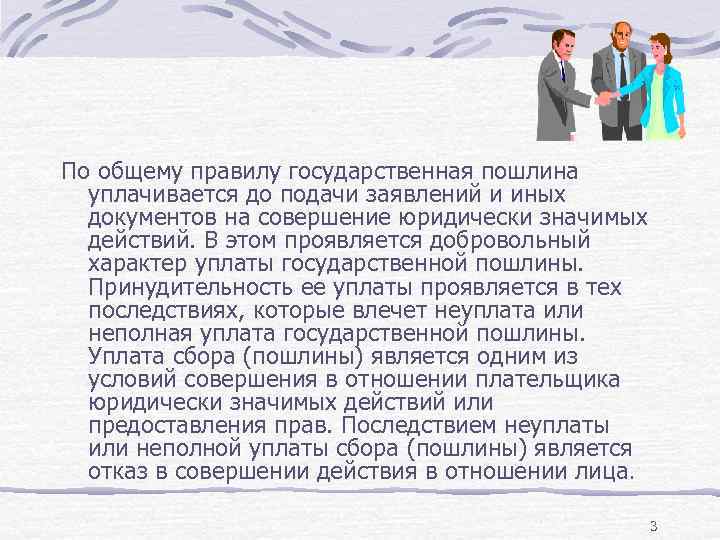 По общему правилу государственная пошлина уплачивается до подачи заявлений и иных документов на совершение юридически значимых действий. В этом проявляется добровольный характер уплаты государственной пошлины. Принудительность ее уплаты проявляется в тех последствиях, которые влечет неуплата или неполная уплата государственной пошлины. Уплата сбора (пошлины) является одним из условий совершения в отношении плательщика юридически значимых действий или предоставления прав. Последствием неуплаты или неполной уплаты сбора (пошлины) является отказ в совершении действия в отношении лица.

3